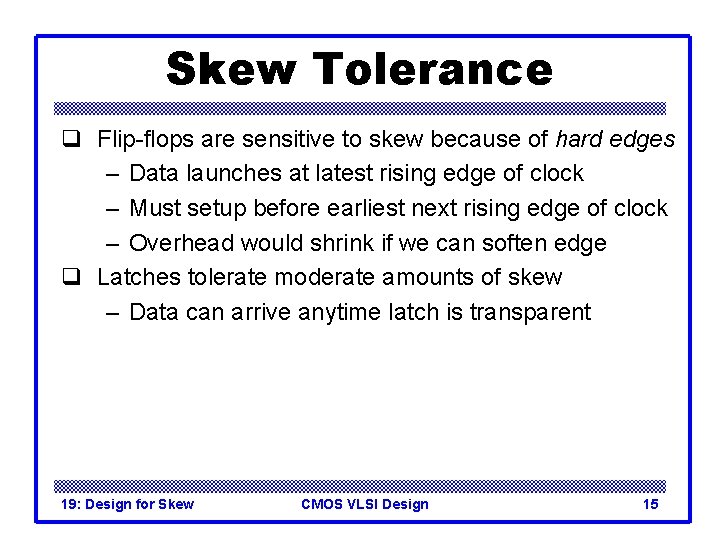 Skew Tolerance

❑ Flip-flops are sensitive to skew because of hard edges
– Data launches at latest rising edge of clock
– Must setup before earliest next rising edge of clock
– Overhead would shrink if we can soften edge

❑ Latches tolerate moderate amounts of skew
– Data can arrive anytime latch is transparent

19: Design for Skew CMOS VLSI Design 15